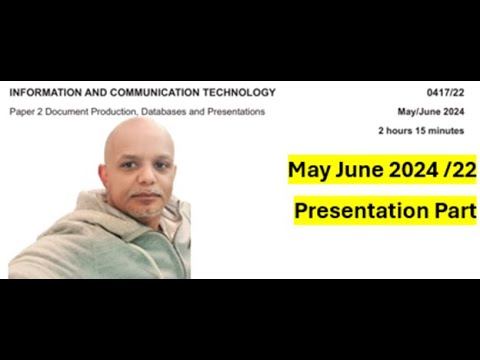 INFORMATION AND COMMUNICATION TECHNOLOGY

0417/22

Paper 2 Document Production, Databases and Presentations

May/June 2024

2 hours 15 minutes

May June 2024 /22

Presentation Part